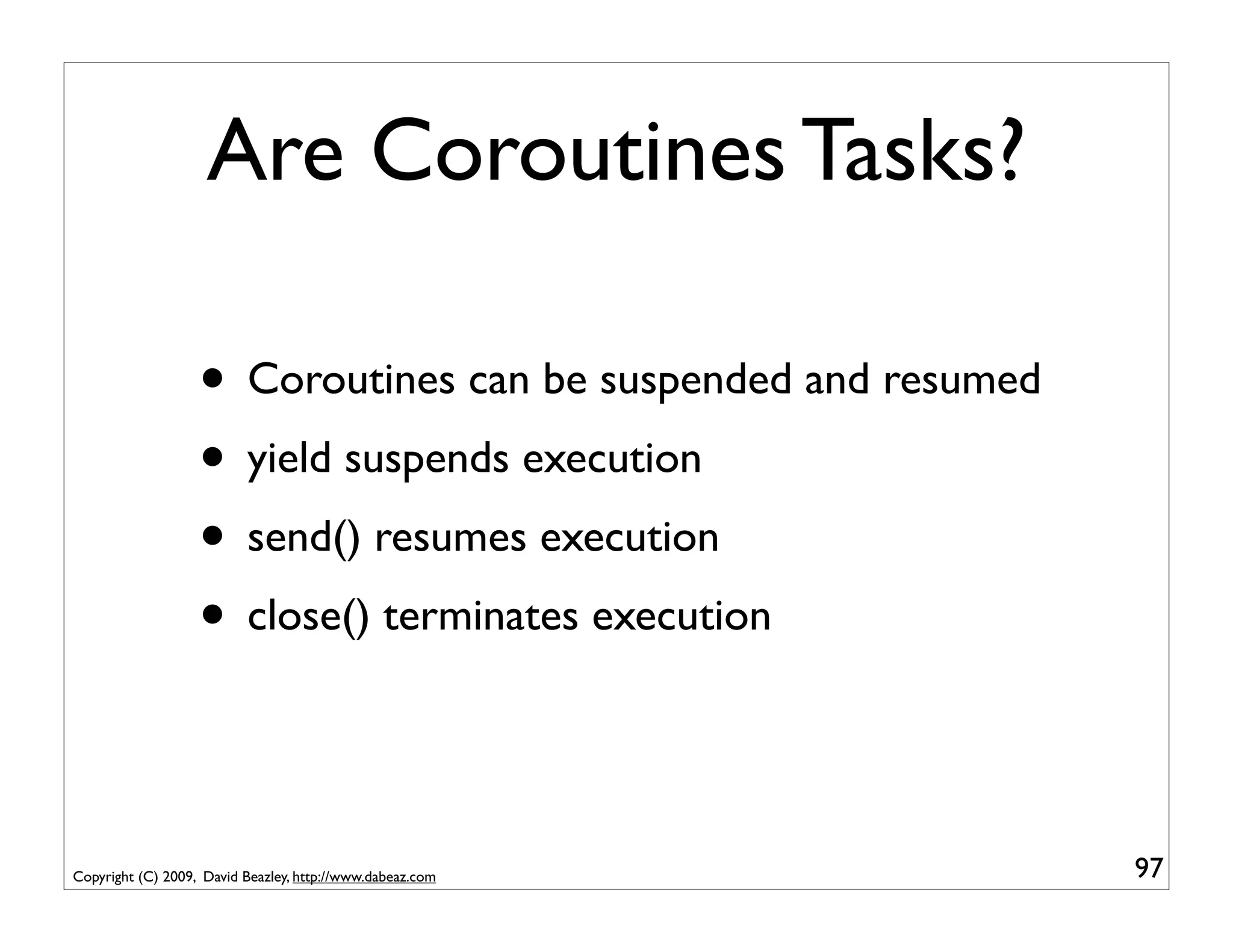 Are Coroutines Tasks?

• Coroutines can be suspended and resumed

• yield suspends execution

• send() resumes execution

• close() terminates execution

Copyright (C) 2009, David Beazley, http://www.dabeaz.com

97